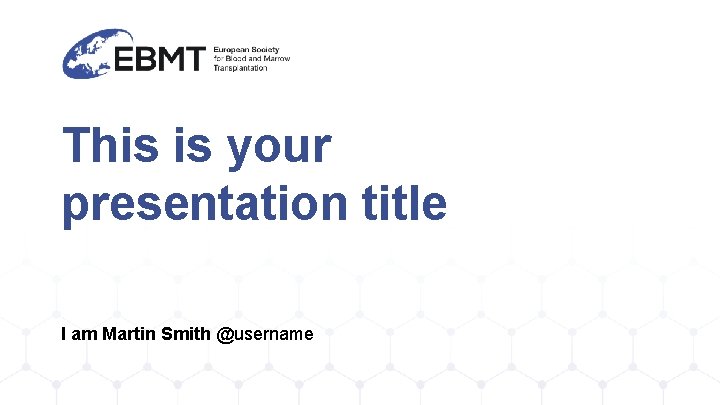 EBMT European Society for Blood and Marrow Transplantation

This is your presentation title

I am Martin Smith @username